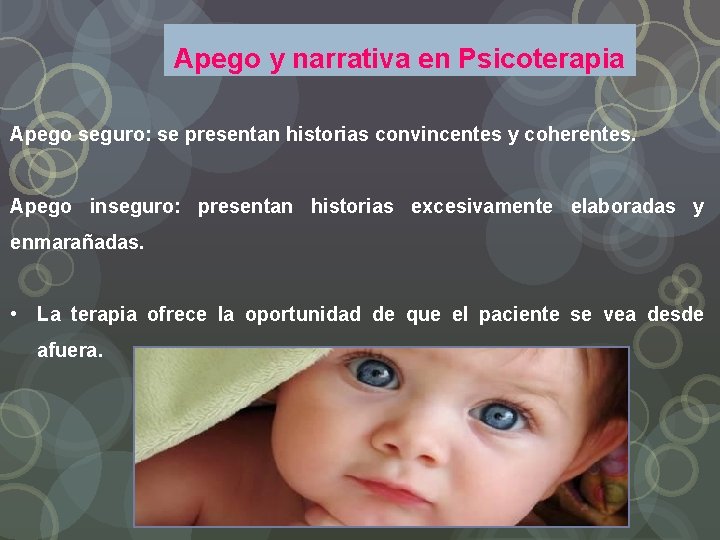 Apego y narrativa en Psicoterapia

Apego seguro: se presentan historias convincentes y coherentes.

Apego inseguro: presentan historias excesivamente elaboradas y enmarañadas.

• La terapia ofrece la oportunidad de que el paciente se vea desde afuera.